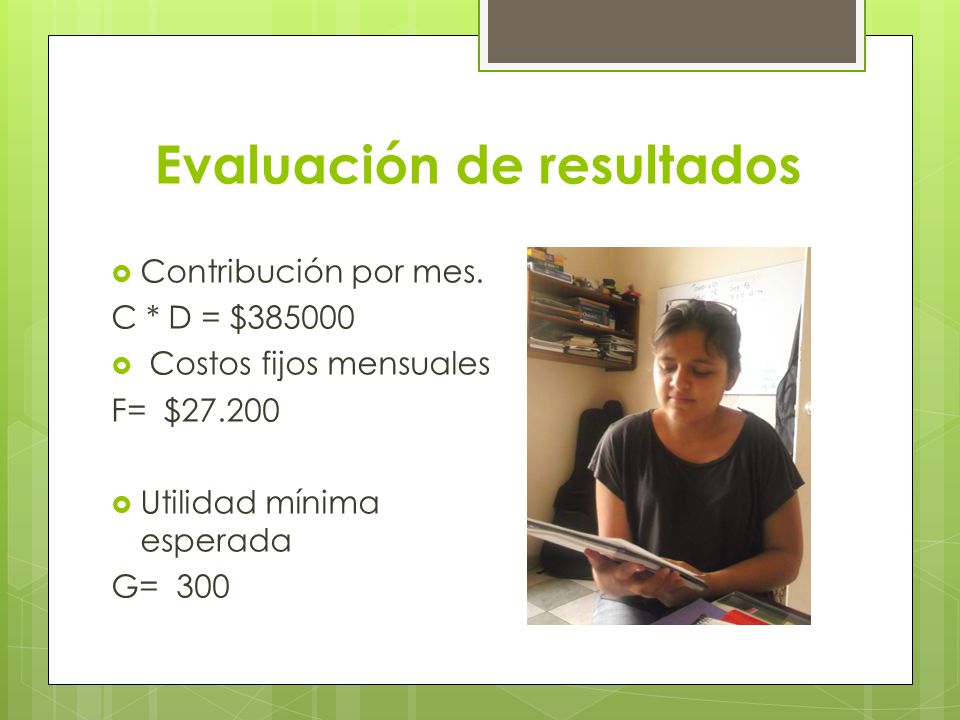 Evaluación de resultados

Contribución por mes.

C * D = $385000

Costos fijos mensuales

F= $27.200

Utilidad mínima esperada

G= 300